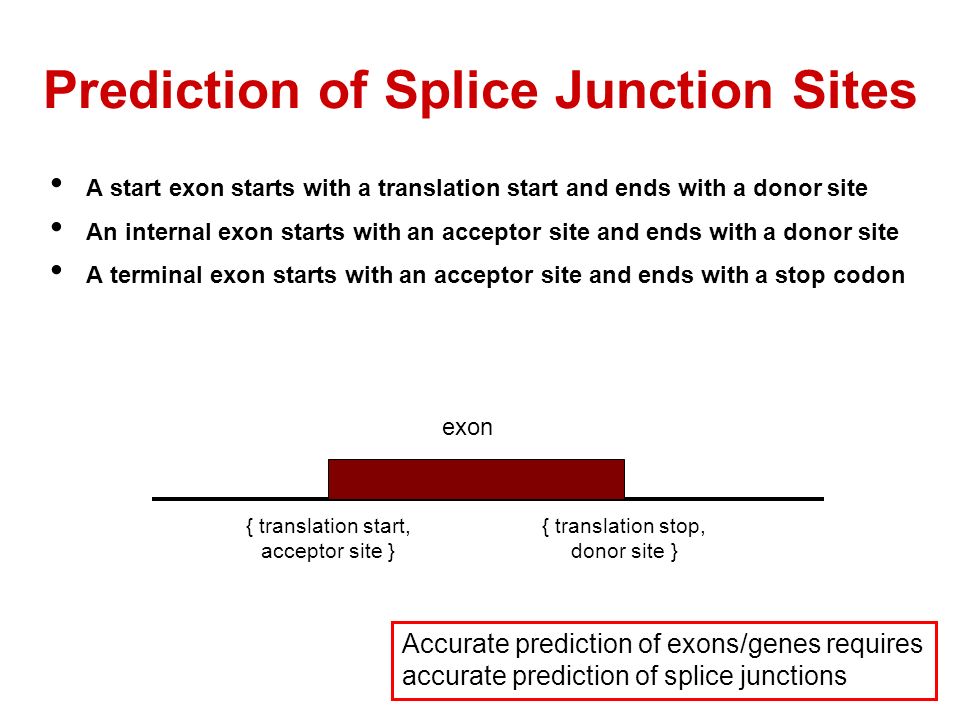 Prediction of Splice Junction Sites

• A start exon starts with a translation start and ends with a donor site
• An internal exon starts with an acceptor site and ends with a donor site
• A terminal exon starts with an acceptor site and ends with a stop codon

exon

{ translation start, acceptor site }

{ translation stop, donor site }

Accurate prediction of exons/genes requires accurate prediction of splice junctions